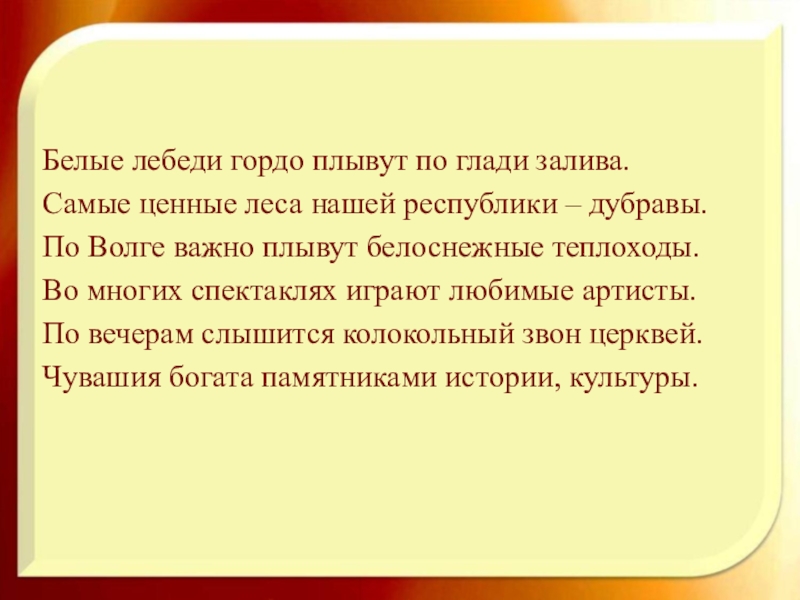 Белые лебеди гордо плывут по глади залива.
Самые ценные леса нашей республики – дубравы.
По Волге важно плывут белоснежные теплоходы.
Во многих спектаклях играют любимые артисты.
По вечерам слышится колокольный звон церквей.
Чувашия богата памятниками истории, культуры.